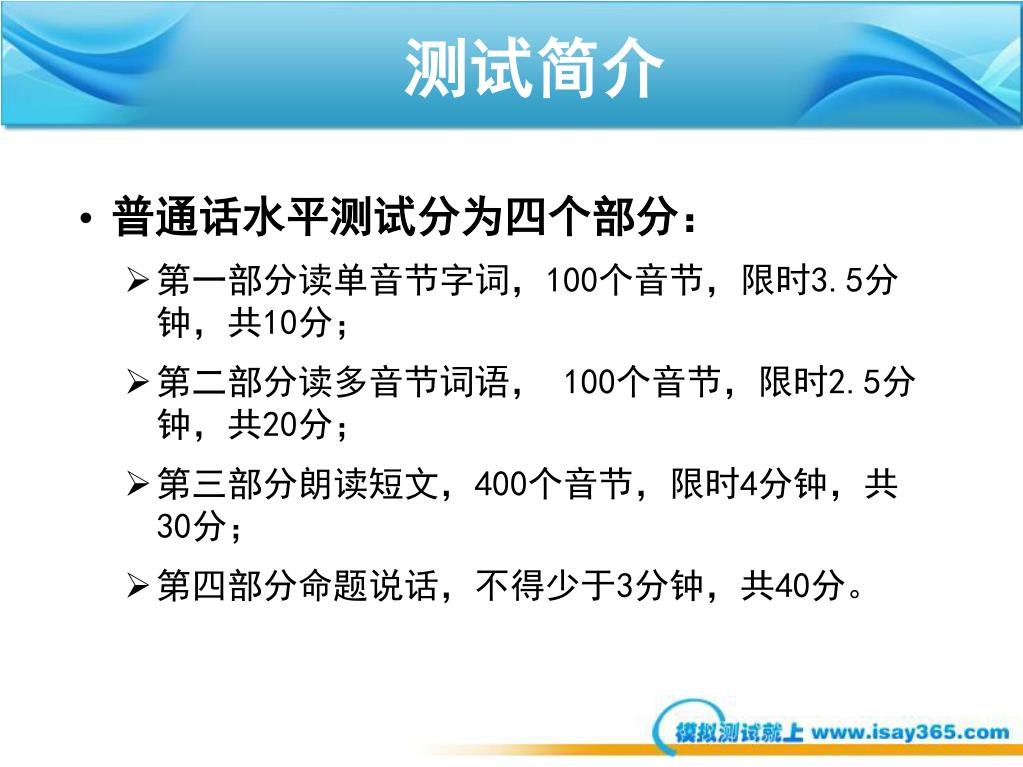 测试简介

• 普通话水平测试分为四个部分：

➢ 第一部分读单音节字词，100个音节，限时3.5分钟，共10分；

➢ 第二部分读多音节词语， 100个音节，限时2.5分钟，共20分；

➢ 第三部分朗读短文，400个音节，限时4分钟，共30分；

➢ 第四部分命题说话，不得少于3分钟，共40分。

模拟测试就上 www.isay365.com